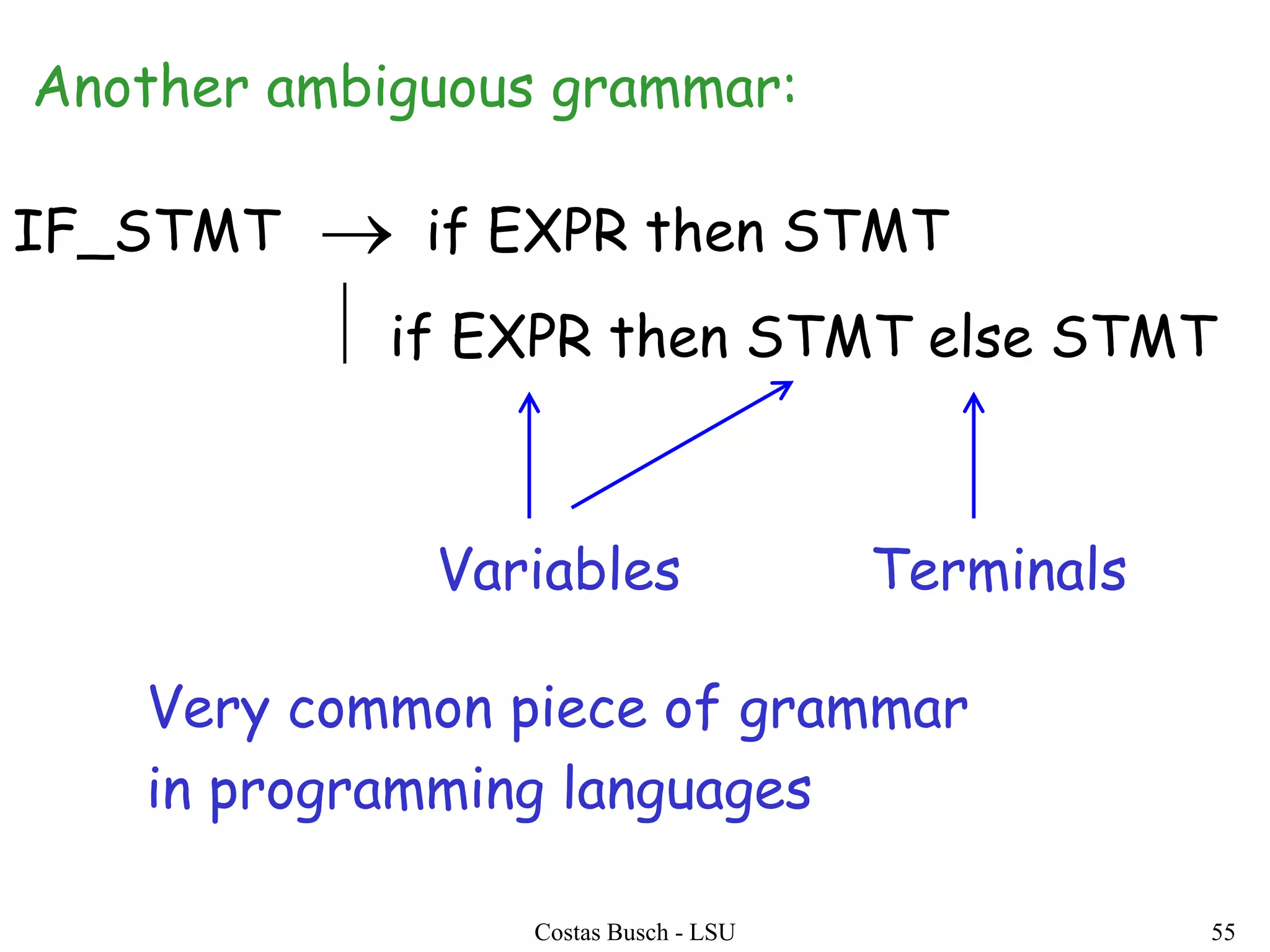 Another ambiguous grammar:

IF_STMT $\rightarrow$ if EXPR then STMT

| if EXPR then STMT else STMT

Variables

Terminals

Very common piece of grammar in programming languages

Costas Busch - LSU

55